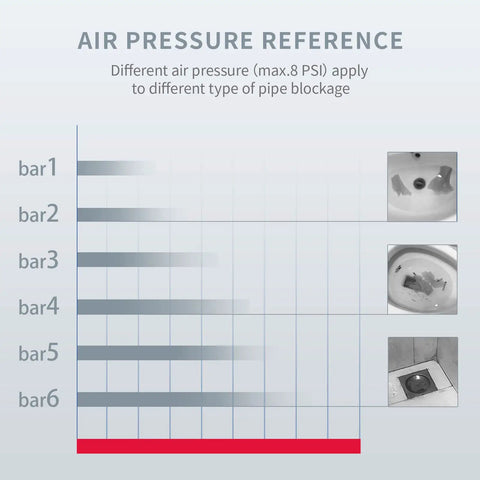 AIR PRESSURE REFERENCE

Different air pressure (max.8 PSI) apply to different type of pipe blockage

bar1

bar2

bar3

bar4

bar5

bar6